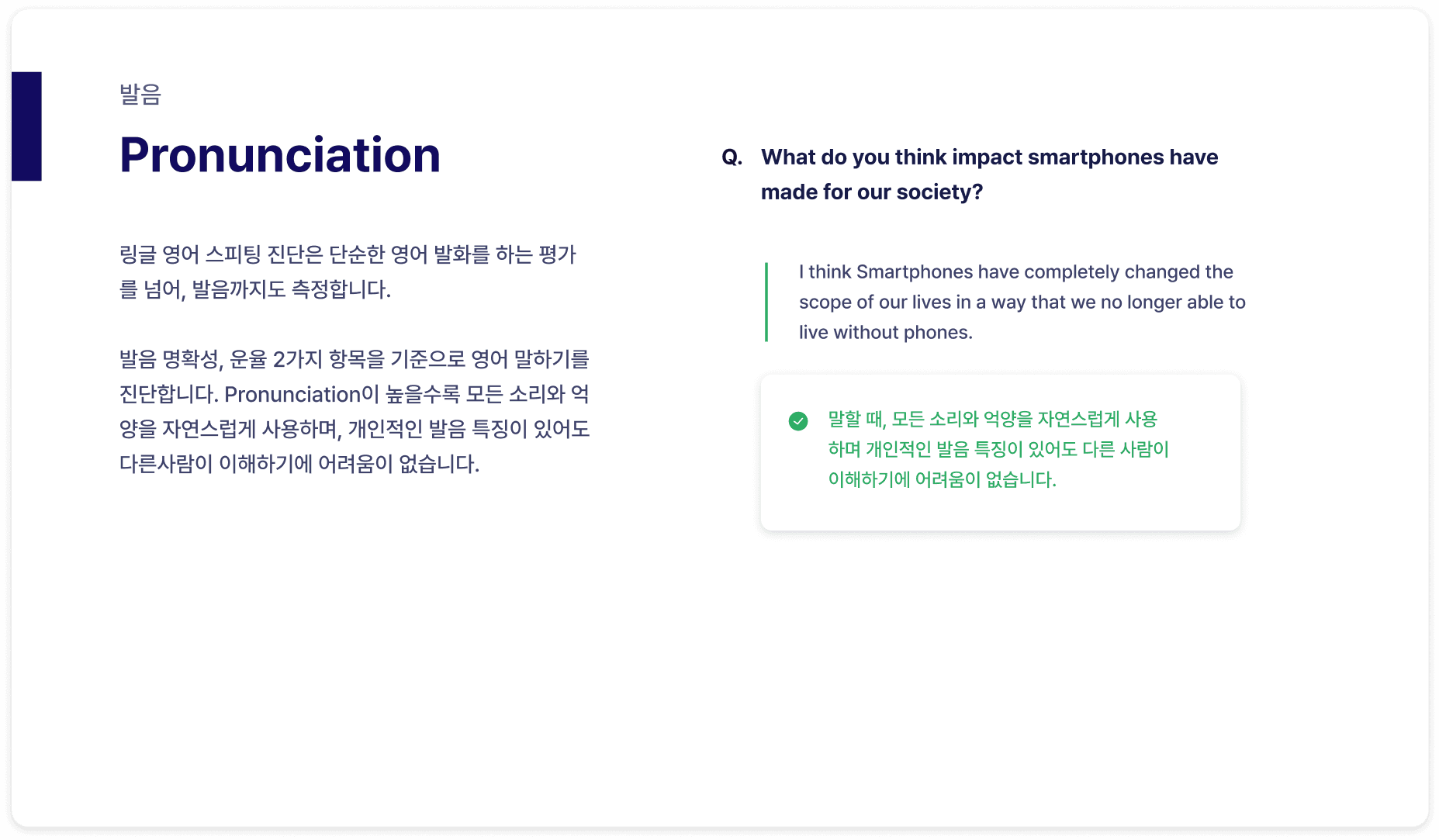 발음

Pronunciation

링글 영어 스피팅 진단은 단순한 영어 발화를 하는 평가를 넘어, 발음까지도 측정합니다.

발음 명확성, 운율 2가지 항목을 기준으로 영어 말하기를 진단합니다. Pronunciation이 높을수록 모든 소리와 억양을 자연스럽게 사용하며, 개인적인 발음 특징이 있어도 다른사람이 이해하기에 어려움이 없습니다.

Q. What do you think impact smartphones have made for our society?

I think Smartphones have completely changed the scope of our lives in a way that we no longer able to live without phones.

말할 때, 모든 소리와 억양을 자연스럽게 사용하며 개인적인 발음 특징이 있어도 다른 사람이 이해하기에 어려움이 없습니다.